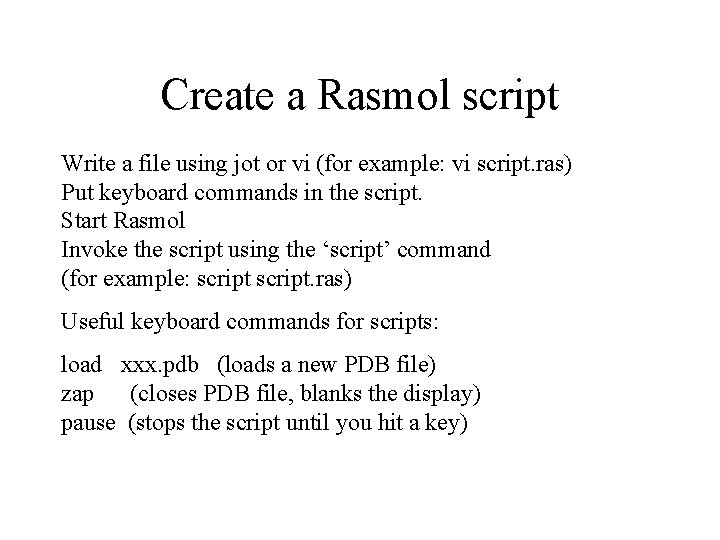 Create a Rasmol script

Write a file using jot or vi (for example: vi script.ras)
Put keyboard commands in the script.
Start Rasmol
Invoke the script using the ‘script’ command
(for example: script script.ras)

Useful keyboard commands for scripts:

load xxx.pdb (loads a new PDB file)
zap (closes PDB file, blanks the display)
pause (stops the script until you hit a key)